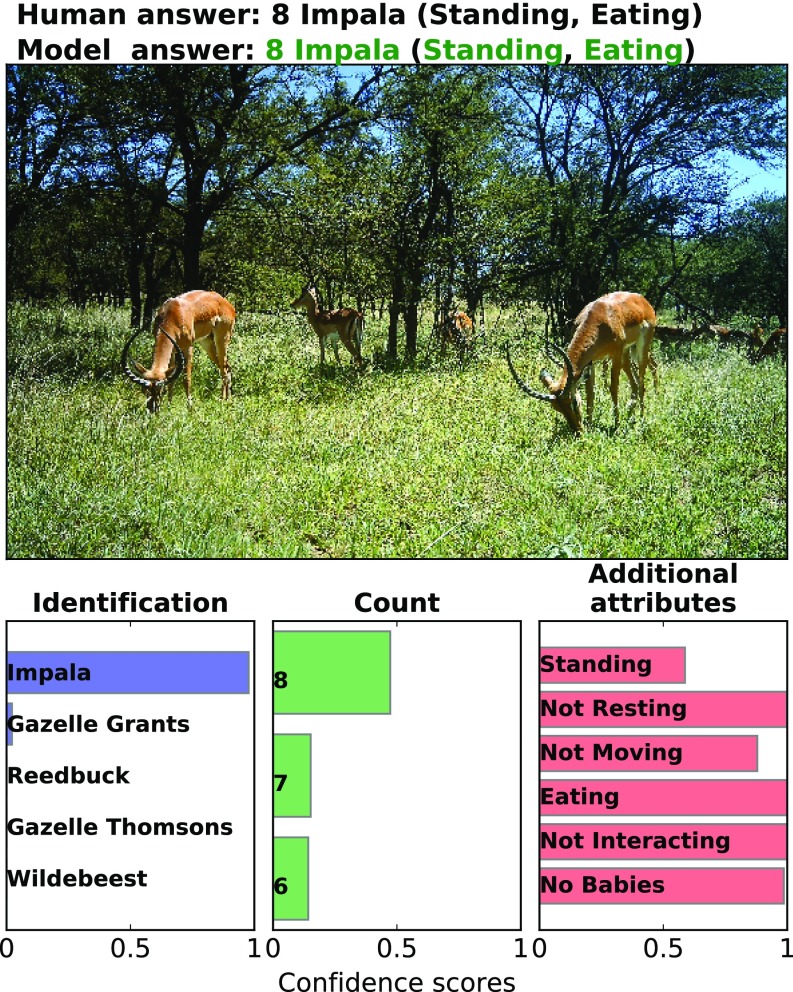 Human answer: 8 Impala (Standing, Eating)
Model answer: 8 Impala (Standing, Eating)

Identification

Impala
Gazelle Grants
Reedbuck
Gazelle Thomsons
Wildebeest

0 0.5 1

Count

8
7
6

0 0.5 1

Additional attributes

Standing
Not Resting
Not Moving
Eating
Not Interacting
No Babies

0 0.5 1

Confidence scores